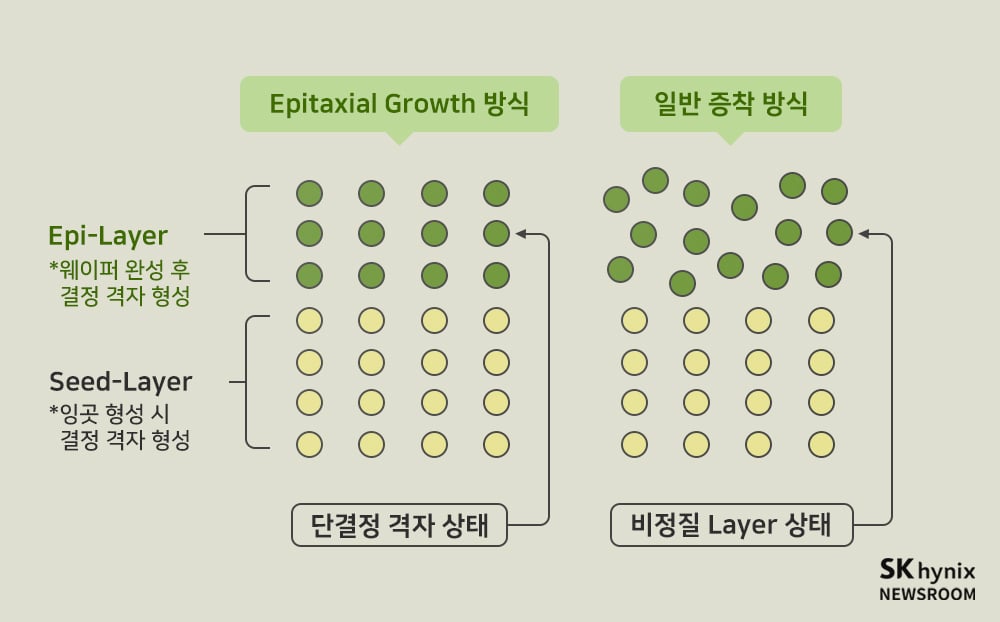 Epitaxial Growth 방식

일반 증착 방식

Epi-Layer
*웨이퍼 완성 후 결정 격자 형성

Seed-Layer
*잉곳 형성 시 결정 격자 형성

단결정 격자 상태

비정질 Layer 상태

SK hynix
NEWSROOM